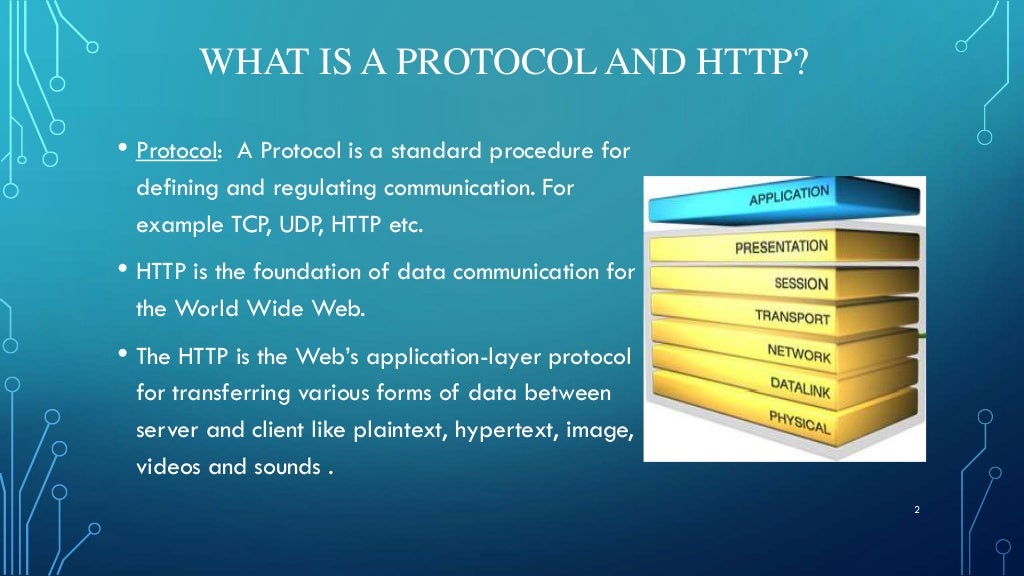 WHAT IS A PROTOCOL AND HTTP?

• Protocol: A Protocol is a standard procedure for defining and regulating communication. For example TCP, UDP, HTTP etc.

• HTTP is the foundation of data communication for the World Wide Web.

• The HTTP is the Web's application-layer protocol for transferring various forms of data between server and client like plaintext, hypertext, image, videos and sounds .

APPLICATION
PRESENTATION
SESSION
TRANSPORT
NETWORK
DATALINK
PHYSICAL

2